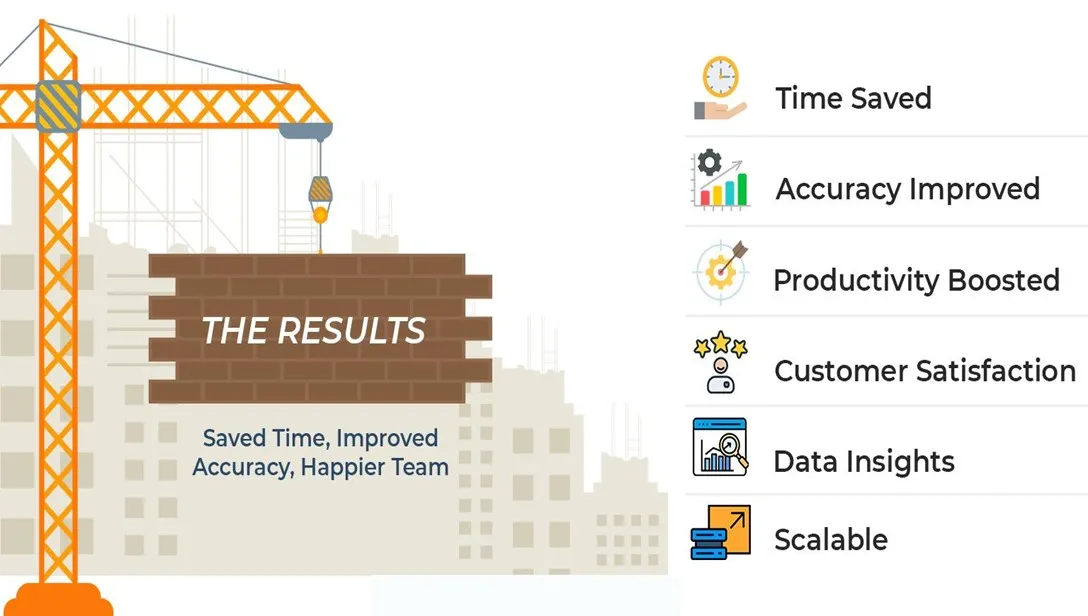 THE RESULTS

Saved Time, Improved Accuracy, Happier Team

Time Saved

Accuracy Improved

Productivity Boosted

Customer Satisfaction

Data Insights

Scalable